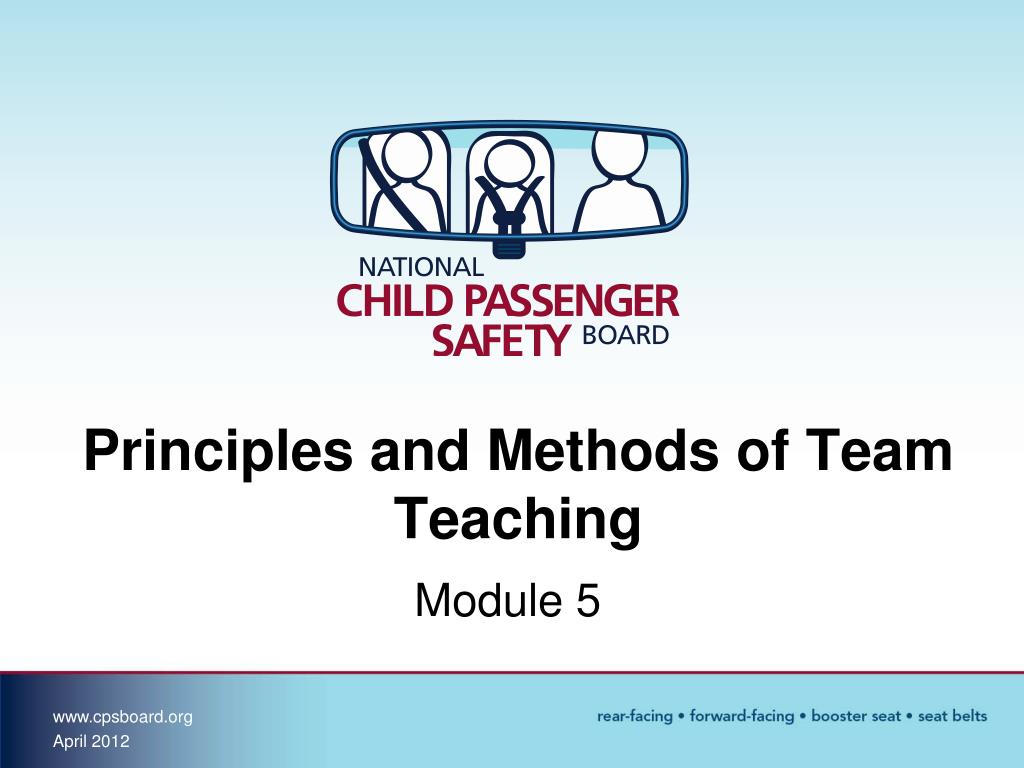 NATIONAL
CHILD PASSENGER
SAFETY BOARD

Principles and Methods of Team Teaching

Module 5

www.cpsboard.org
April 2012

rear-facing • forward-facing • booster seat • seat belts